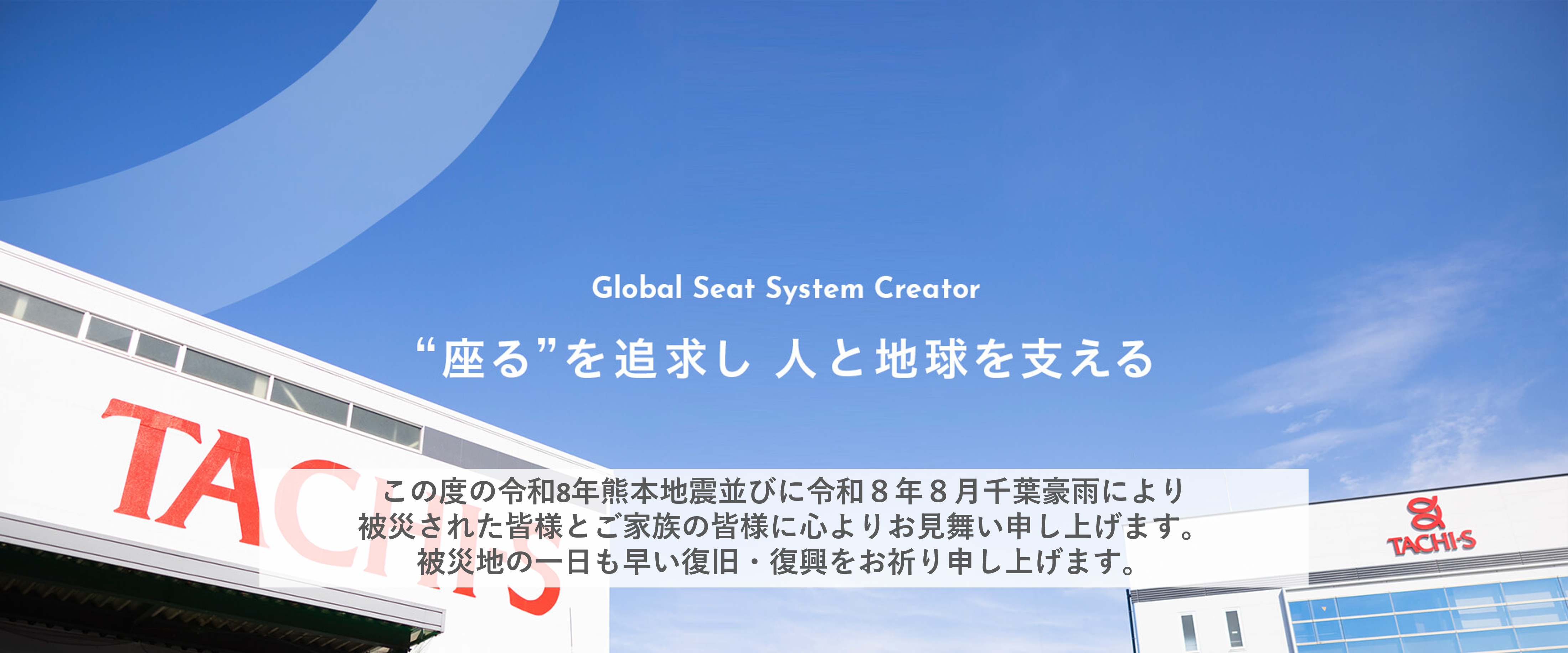 Global Seat System Creator

“座る”を追求し 人と地球を支える

TACHI-S

この度の令和8年熊本地震並びに令和８年８月千葉豪雨により
被災された皆様とご家族の皆様に心よりお見舞い申し上げます。
被災地の一日も早い復旧・復興をお祈り申し上げます。

TACHI-S